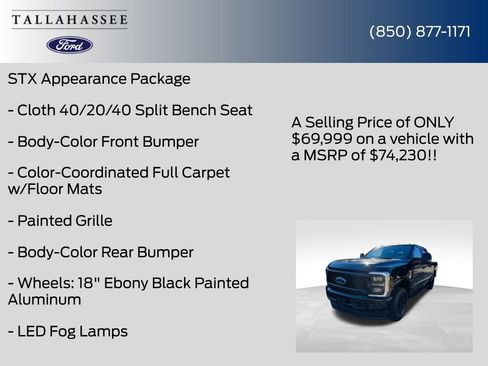 TALLAHASSEE

Ford

(850) 877-1171

STX Appearance Package

- Cloth 40/20/40 Split Bench Seat

- Body-Color Front Bumper

- Color-Coordinated Full Carpet w/Floor Mats

- Painted Grille

- Body-Color Rear Bumper

- Wheels: 18" Ebony Black Painted Aluminum

- LED Fog Lamps

A Selling Price of ONLY $69,999 on a vehicle with a MSRP of $74,230!!